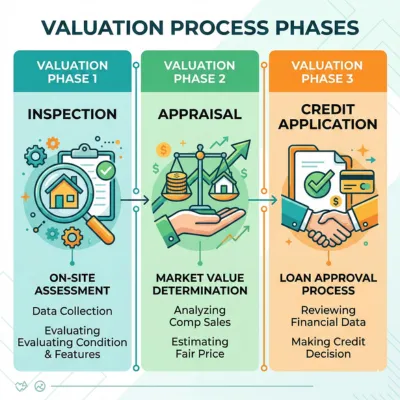 VALUATION PROCESS PHASES

VALUATION PHASE 1

INSPECTION

ON-SITE ASSESSMENT

Data Collection

Evaluating Evaluating Condition & Features

VALUATION PHASE 2

APPRAISAL

MARKET VALUE DETERMINATION

Analyzing Comp Sales

Estimating Fair Price

VALUATION PHASE 3

CREDIT APPLICATION

LOAN APPROVAL PROCESS

Reviewing Financial Data

Making Credit Decision